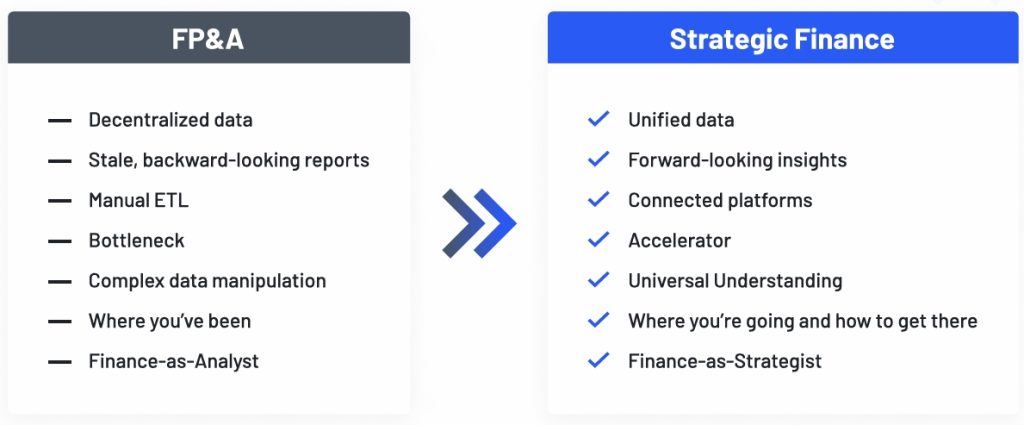 FP&A

— Decentralized data
— Stale, backward-looking reports
— Manual ETL
— Bottleneck
— Complex data manipulation
— Where you've been
— Finance-as-Analyst

Strategic Finance

✓ Unified data
✓ Forward-looking insights
✓ Connected platforms
✓ Accelerator
✓ Universal Understanding
✓ Where you're going and how to get there
✓ Finance-as-Strategist